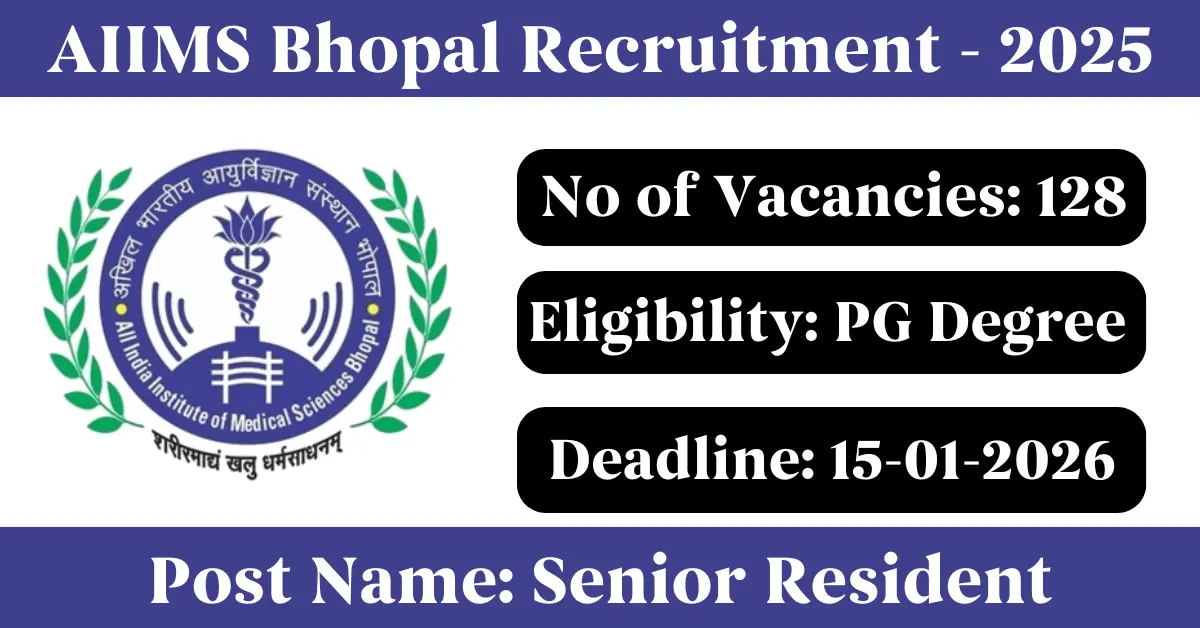 AIIMS Bhopal Recruitment - 2025

अखिल भारतीय आयुर्विज्ञान संस्थान भोपाल

All India Institute of Medical Sciences Bhopal

शरीरमाद्यं खलु धर्मसाधनम्

No of Vacancies: 128

Eligibility: PG Degree

Deadline: 15-01-2026

Post Name: Senior Resident